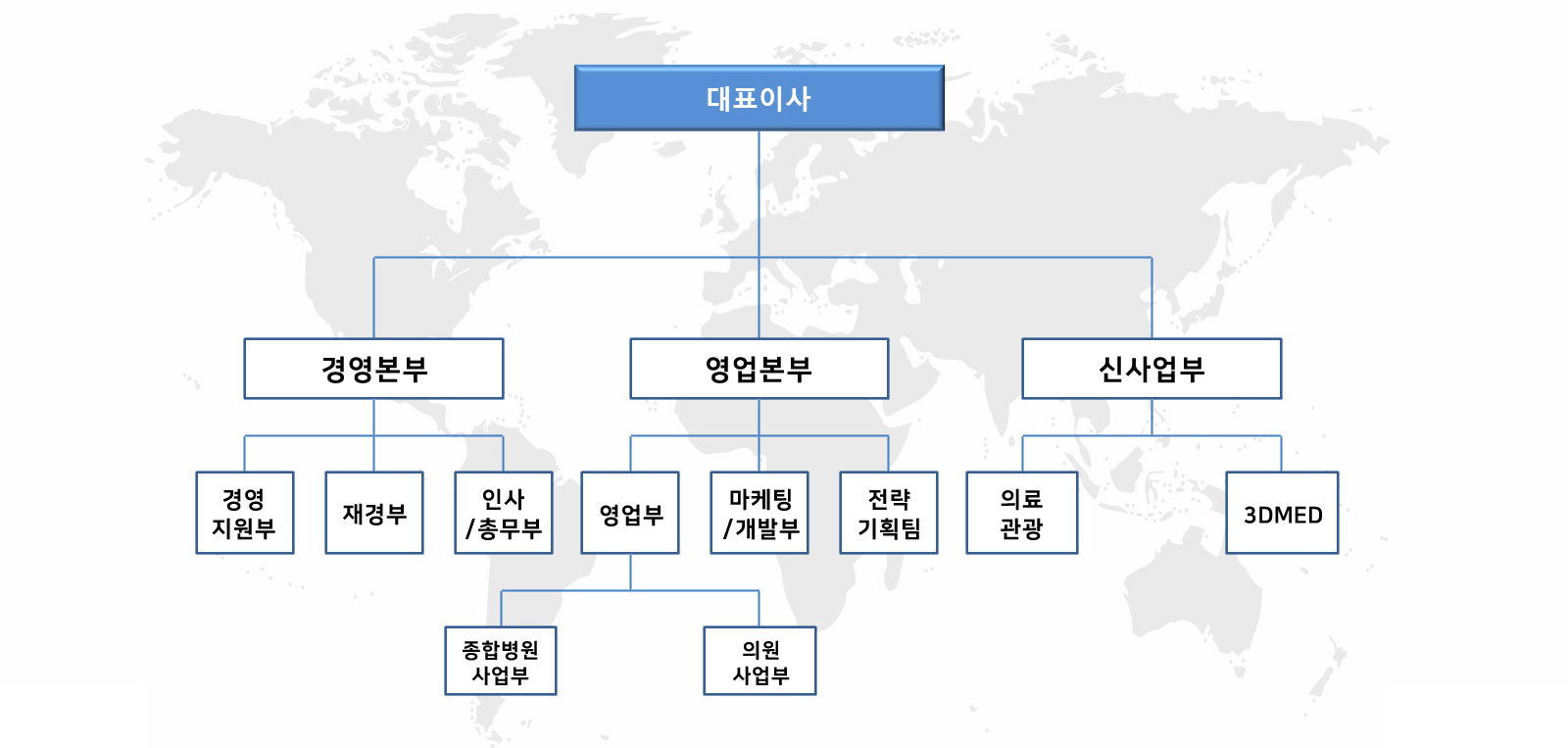 대표이사

경영본부

영업본부

신사업부

경영 지원부

재경부

인사 /총무부

영업부

마케팅 /개발부

전략 기획팀

의료 관광

3DMED

종합병원 사업부

의원 사업부